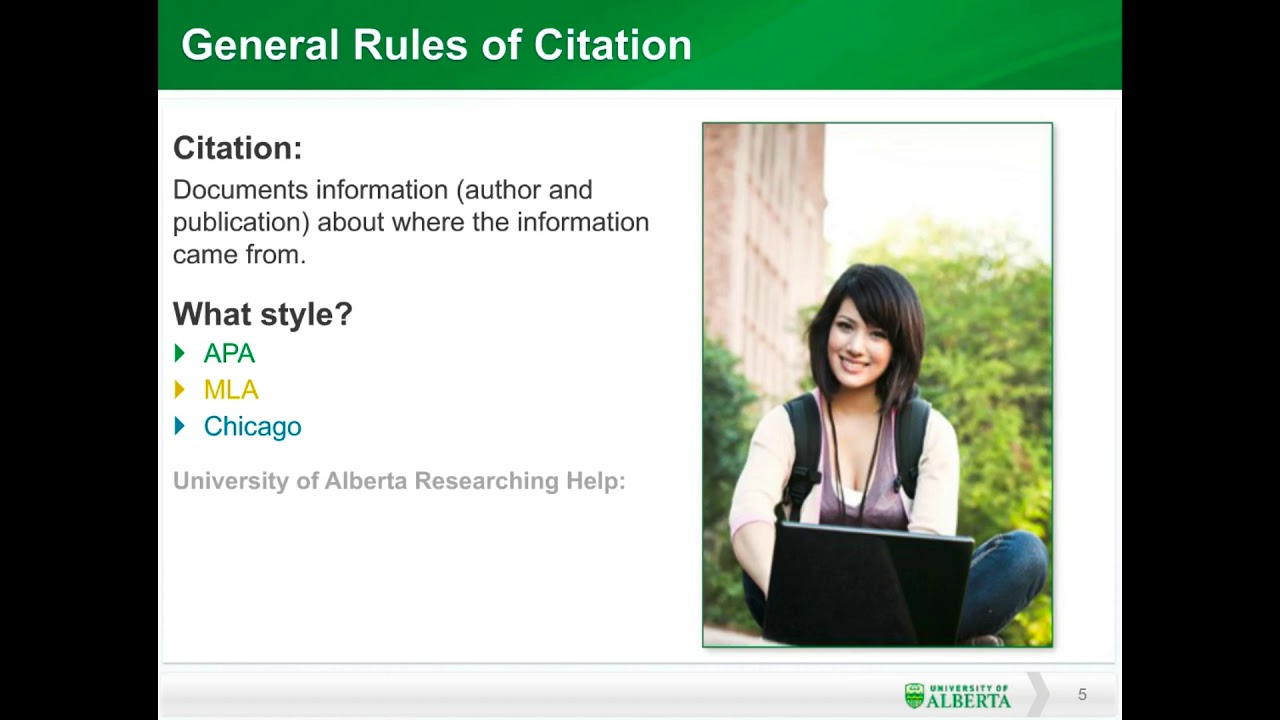 General Rules of Citation

Citation:
Documents information (author and publication) about where the information came from.

What style?
APA
MLA
Chicago

University of Alberta Researching Help:

UNIVERSITY OF ALBERTA

5